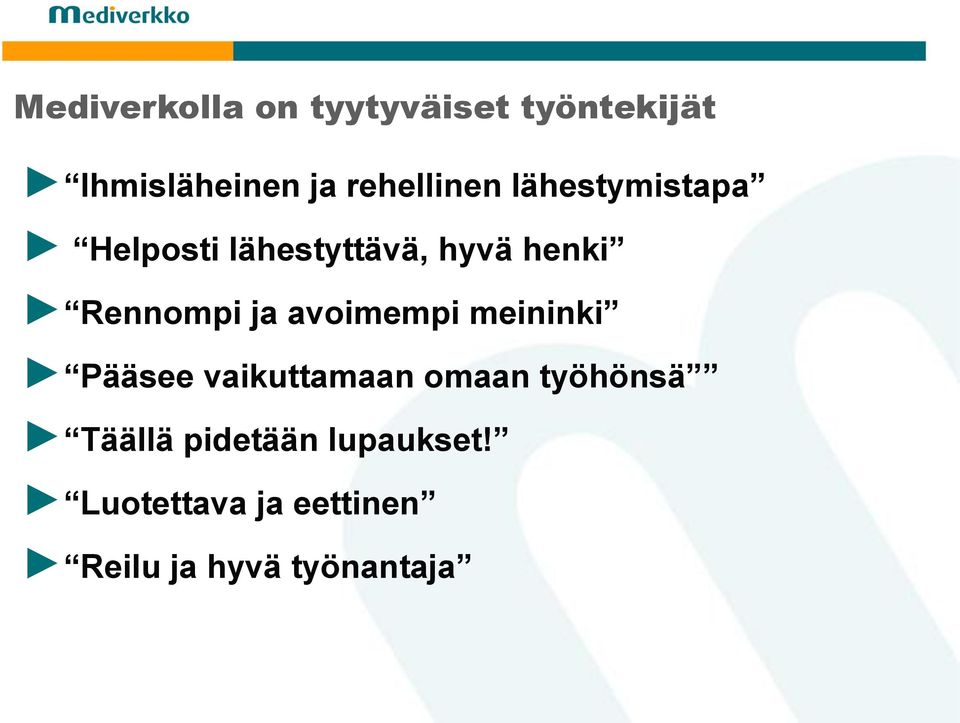 Mediverkko

Mediverkolla on tyytyväiset työntekijät

►“Ihmisläheinen ja rehellinen lähestymistapa”

► “Helposti lähestyttävä, hyvä henki”

►“Rennompi ja avoimempi meininki”

►“Pääsee vaikuttamaan omaan työhönsä””

►“Täällä pidetään lupaukset!”

►“Luotettava ja eettinen”

►“Reilu ja hyvä työnantaja”